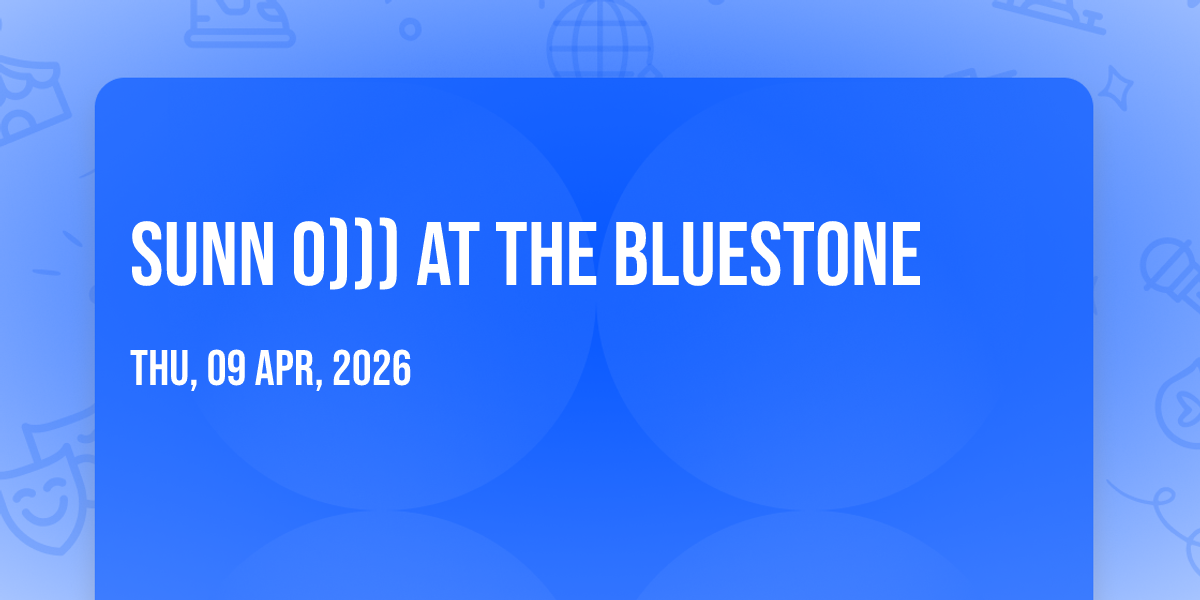 SUNN O))) AT THE BLUESTONE

THU, 09 APR, 2026